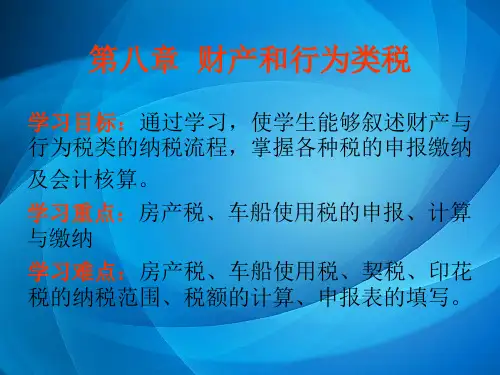 第八章 财产和行为类税

学习目标：通过学习，使学生能够叙述财产与行为税类的纳税流程，掌握各种税的申报缴纳及会计核算。

学习重点：房产税、车船使用税的申报、计算与缴纳

学习难点：房产税、车船使用税、契税、印花税的纳税范围、税额的计算、申报表的填写。